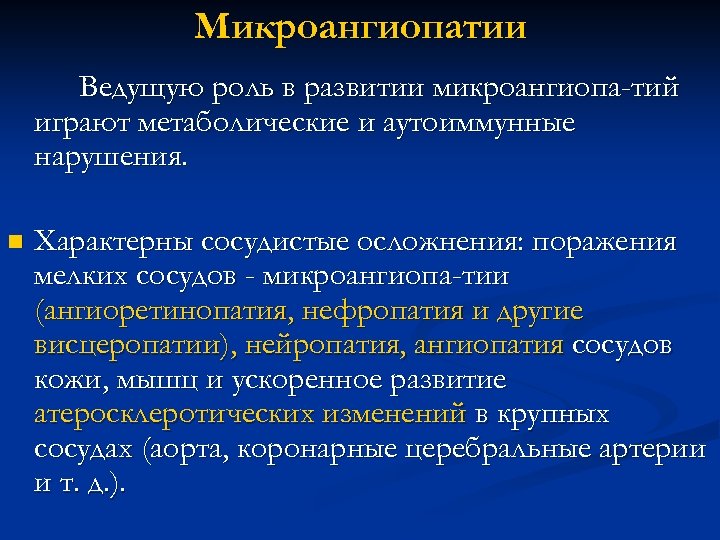 Микроангиопатии

Ведущую роль в развитии микроангиопа-тий играют метаболические и аутоиммунные нарушения.

Характерны сосудистые осложнения: поражения мелких сосудов - микроангиопа-тии (ангиоретинопатия, нефропатия и другие висцеропатии), нейропатия, ангиопатия сосудов кожи, мышц и ускоренное развитие атеросклеротических изменений в крупных сосудах (аорта, коронарные церебральные артерии и т. д.).